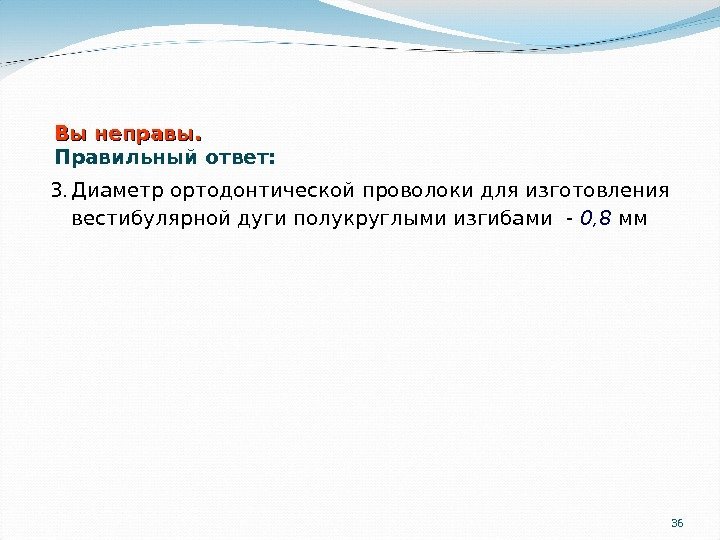 Вы неправы.
Правильный ответ:

3. Диаметр ортодонтической проволоки для изготовления вестибулярной дуги полукруглыми изгибами - 0,8 мм

36